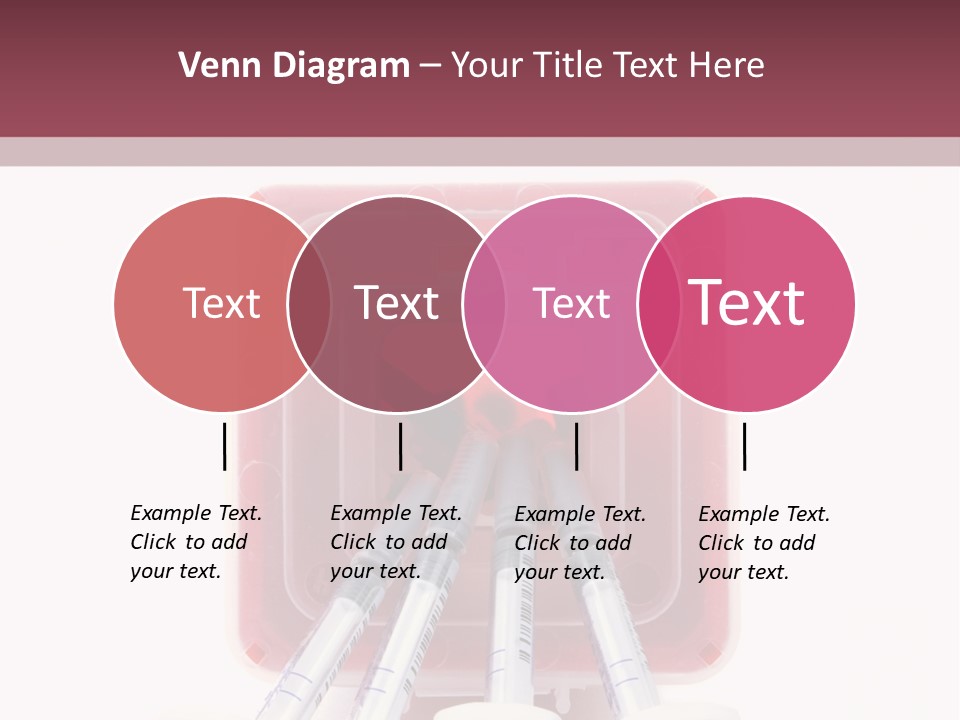 Venn Diagram – Your Title Text Here

Text

Text

Text

Text

Example Text. Click to add your text.

Example Text. Click to add your text.

Example Text. Click to add your text.

Example Text. Click to add your text.